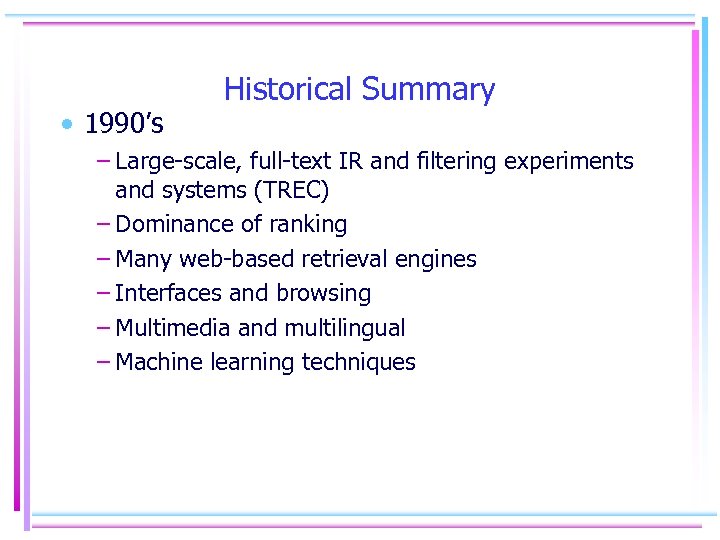 Historical Summary

• 1990's
– Large-scale, full-text IR and filtering experiments and systems (TREC)
– Dominance of ranking
– Many web-based retrieval engines
– Interfaces and browsing
– Multimedia and multilingual
– Machine learning techniques